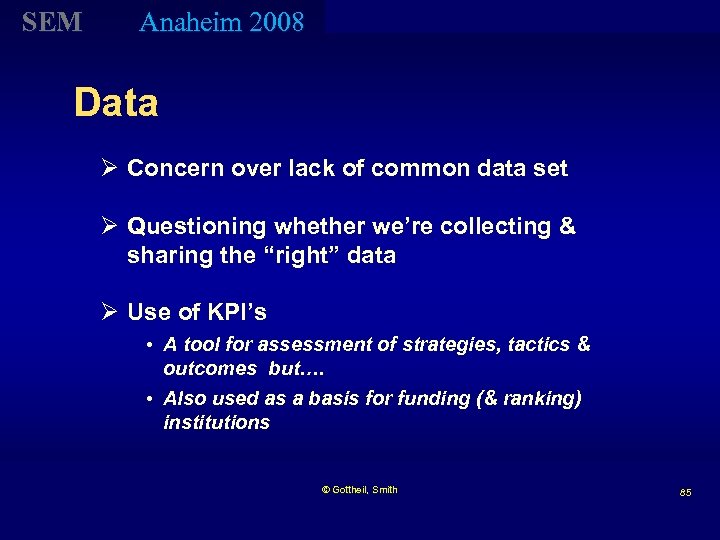 SEM Anaheim 2008

Data

➢ Concern over lack of common data set

➢ Questioning whether we're collecting & sharing the "right" data

➢ Use of KPI's
• A tool for assessment of strategies, tactics & outcomes but….
• Also used as a basis for funding (& ranking) institutions

© Gottheil, Smith

85